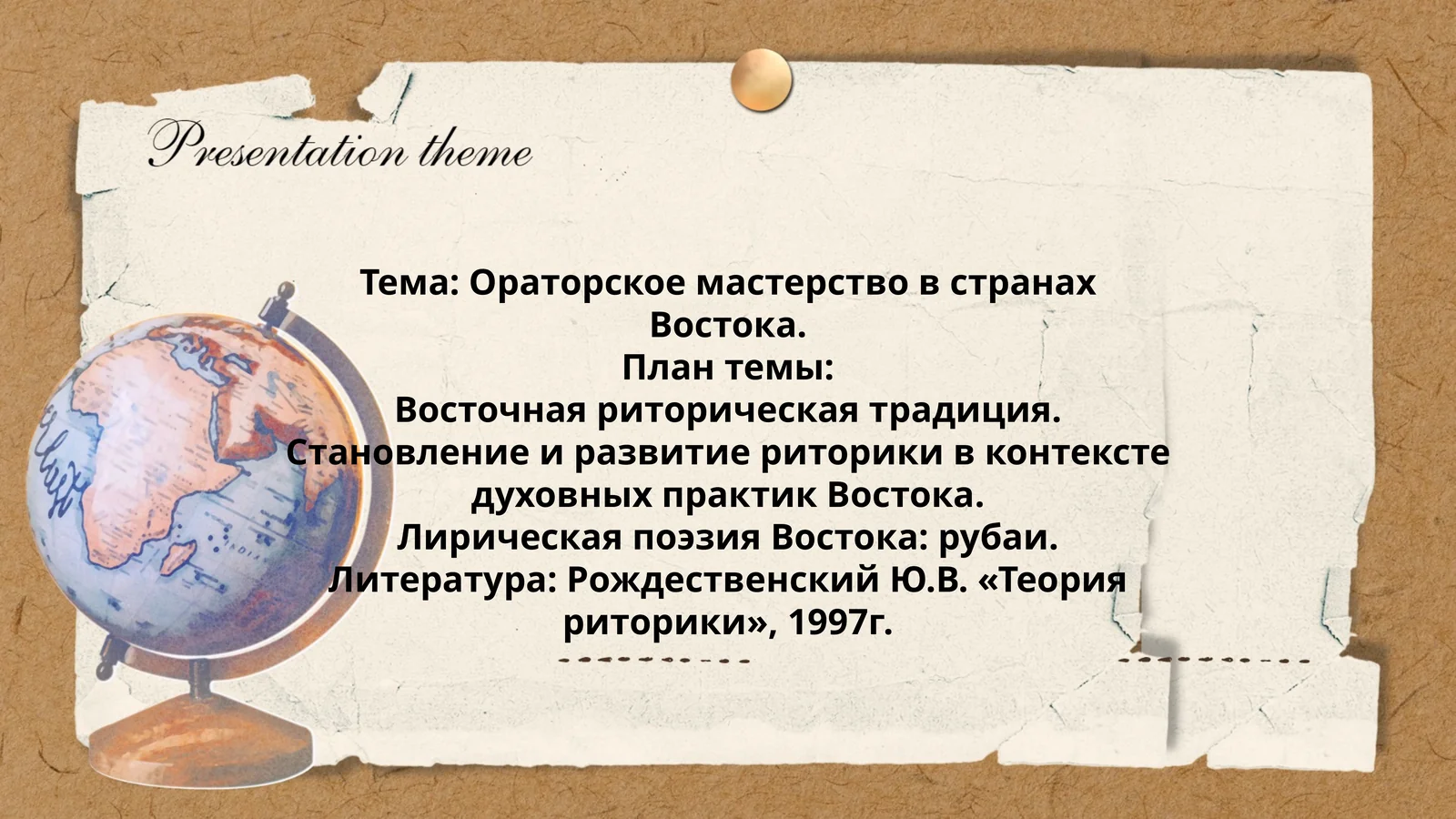 Presentation theme

Тема: Ораторское мастерство в странах Востока.
План темы:
Восточная риторическая традиция.
Становление и развитие риторики в контексте духовных практик Востока.
Лирическая поэзия Востока: рубаи.
Литература: Рождественский Ю.В. «Теория риторики», 1997г.